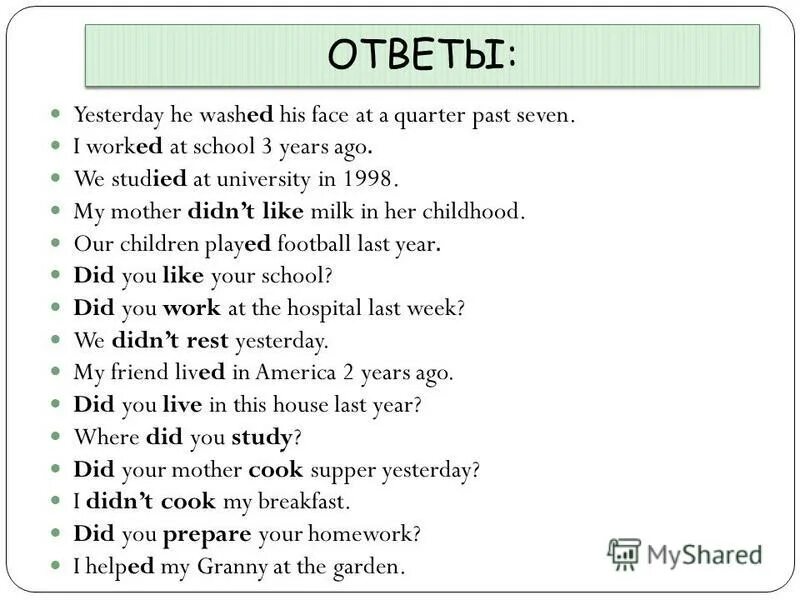 ОТВЕТЫ:

- Yesterday he washed his face at a quarter past seven.
- I worked at school 3 years ago.
- We studied at university in 1998.
- My mother didn't like milk in her childhood.
- Our children played football last year.
- Did you like your school?
- Did you work at the hospital last week?
- We didn't rest yesterday.
- My friend lived in America 2 years ago.
- Did you live in this house last year?
- Where did you study?
- Did your mother cook supper yesterday?
- I didn't cook my breakfast.
- Did you prepare your homework?
- I helped my Granny at the garden.

MyShared